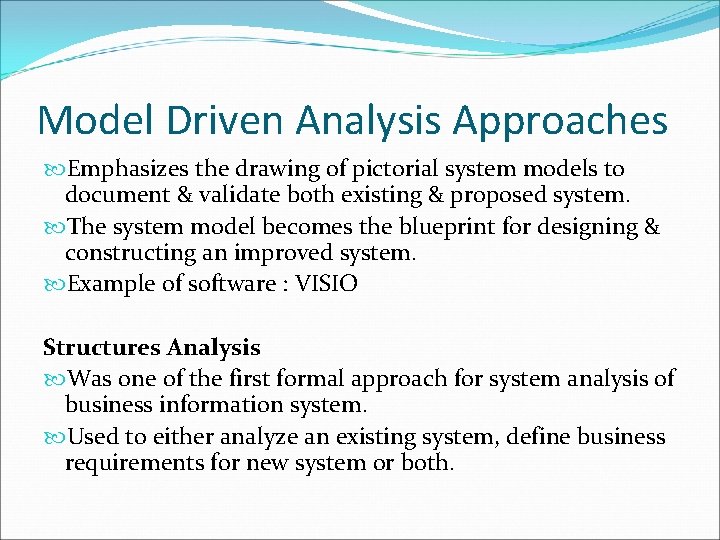 Model Driven Analysis Approaches

Emphasizes the drawing of pictorial system models to document & validate both existing & proposed system.

The system model becomes the blueprint for designing & constructing an improved system.

Example of software : VISIO

Structures Analysis

Was one of the first formal approach for system analysis of business information system.

Used to either analyze an existing system, define business requirements for new system or both.